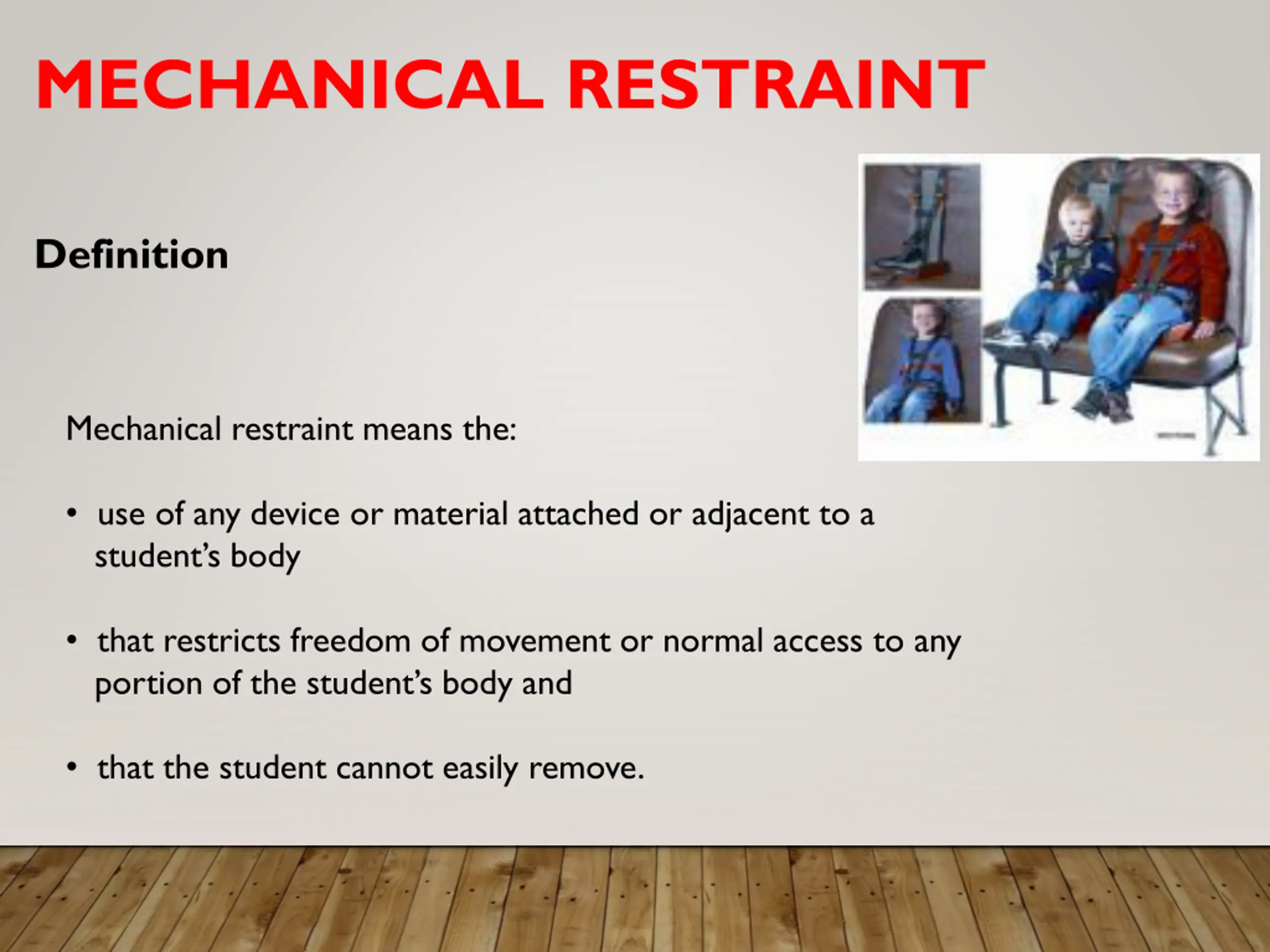 MECHANICAL RESTRAINT

Definition

Mechanical restraint means the:

• use of any device or material attached or adjacent to a student's body

• that restricts freedom of movement or normal access to any portion of the student's body and

• that the student cannot easily remove.